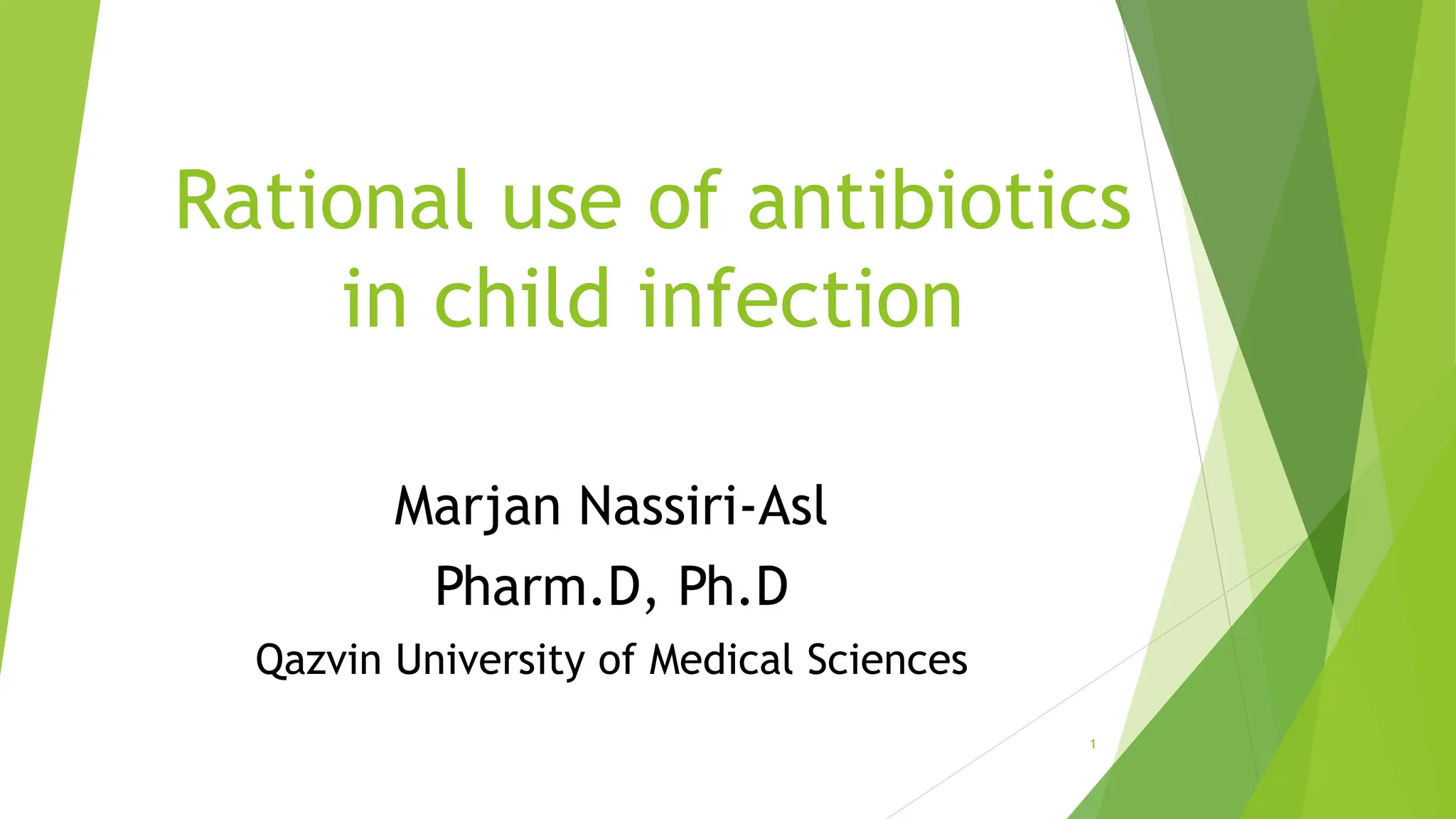 Rational use of antibiotics in child infection

Marjan Nassiri-Asl

Pharm.D, Ph.D

Qazvin University of Medical Sciences

1